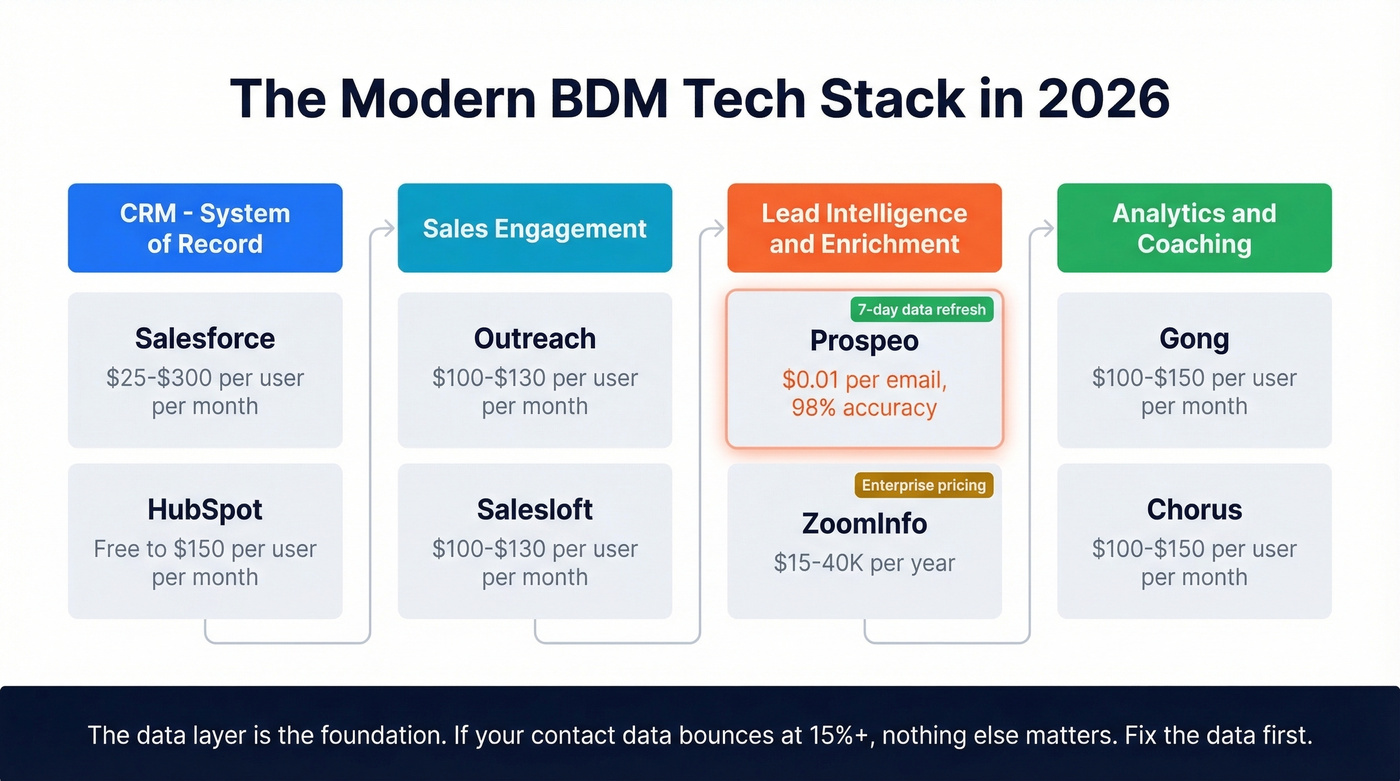 The Modern BDM Tech Stack in 2026

CRM - System of Record

Salesforce
\$25-\$300 per user per month

HubSpot
Free to \$150 per user per month

Sales Engagement

Outreach
\$100-\$130 per user per month

Salesloft
\$100-\$130 per user per month

Lead Intelligence and Enrichment

7-day data refresh
Prospeo
\$0.01 per email, 98% accuracy

Enterprise pricing
ZoomInfo
\$15-40K per year

Analytics and Coaching

Gong
\$100-\$150 per user per month

Chorus
\$100-\$150 per user per month

The data layer is the foundation. If your contact data bounces at 15%+, nothing else matters. Fix the data first.